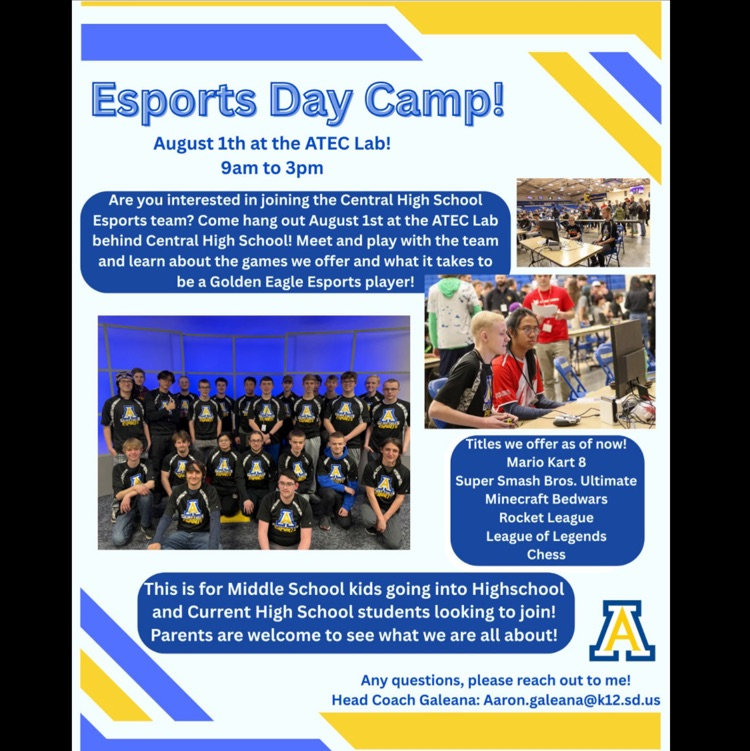 Esports Day Camp!

August 1th at the ATEC Lab!
9am to 3pm

Are you interested in joining the Central High School Esports team? Come hang out August 1st at the ATEC Lab behind Central High School! Meet and play with the team and learn about the games we offer and what it takes to be a Golden Eagle Esports player!

Titles we offer as of now!
Mario Kart 8
Super Smash Bros. Ultimate
Minecraft Bedwars
Rocket League
League of Legends
Chess

This is for Middle School kids going into Highschool and Current High School students looking to join! Parents are welcome to see what we are all about!

A

Any questions, please reach out to me!
Head Coach Galeana: Aaron.galeana@k12.sd.us